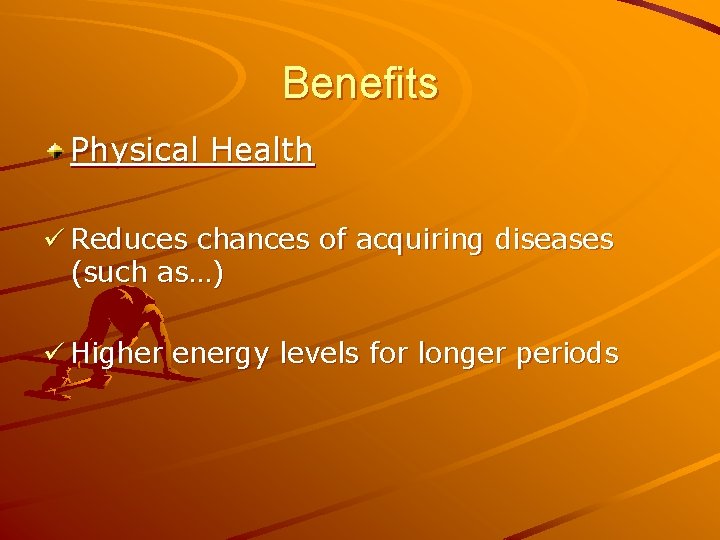 Benefits

Physical Health

✓ Reduces chances of acquiring diseases (such as…)

✓ Higher energy levels for longer periods